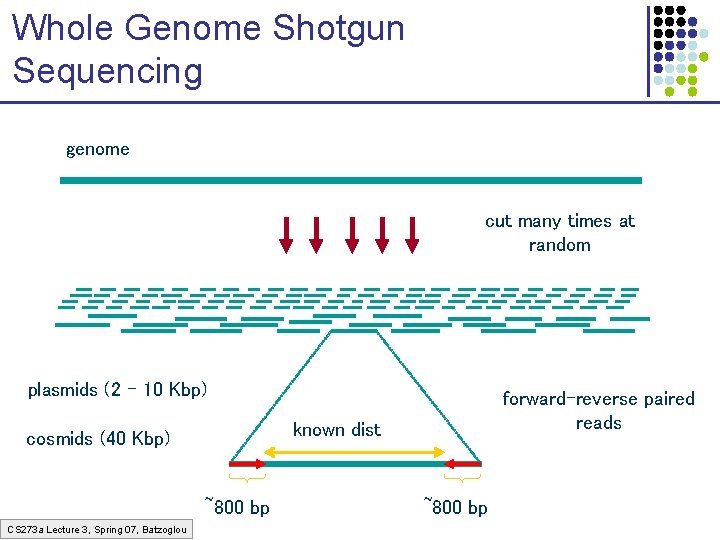 Whole Genome Shotgun Sequencing

genome

cut many times at random

plasmids (2 – 10 Kbp)

cosmids (40 Kbp)

known dist

forward-reverse paired reads

~800 bp

~800 bp

CS273a Lecture 3, Spring 07, Batzoglou